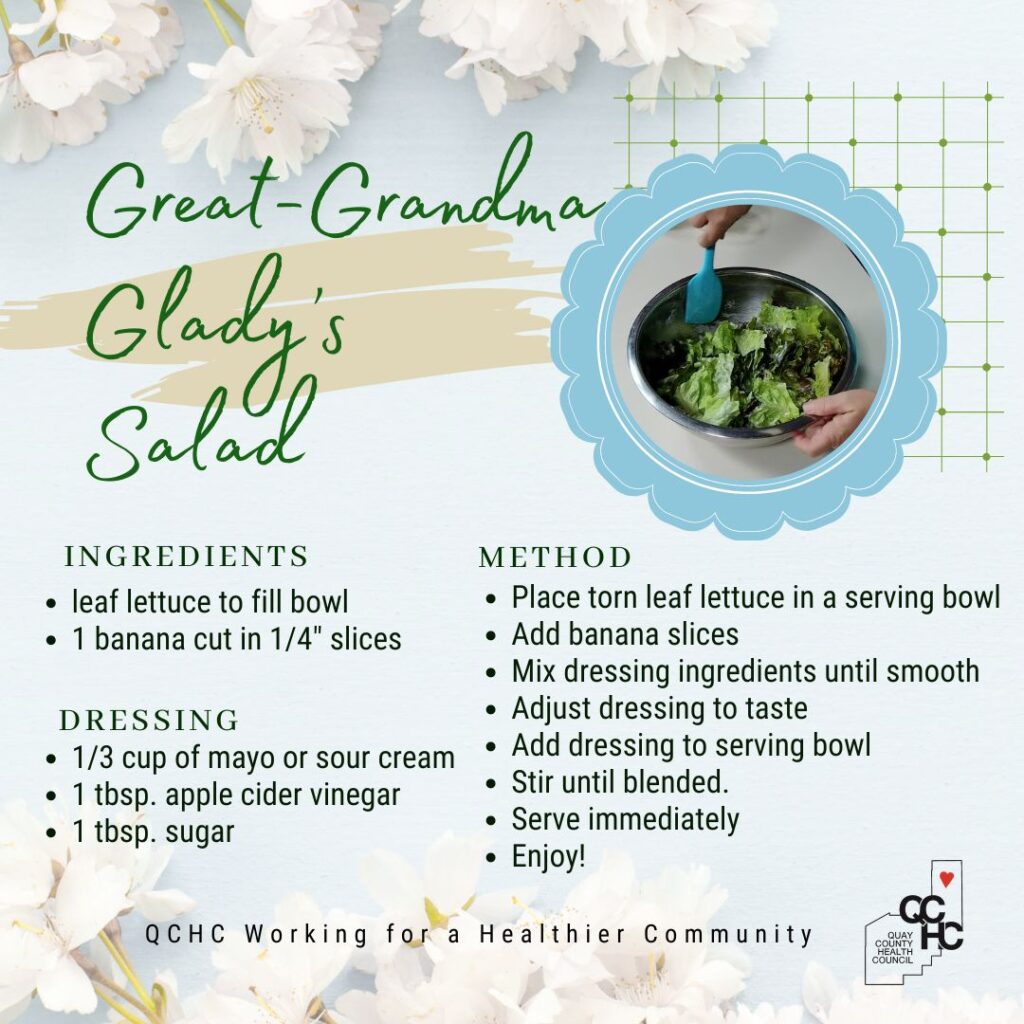 Great-Grandma Glady's Salad

INGREDIENTS
- leaf lettuce to fill bowl
- 1 banana cut in 1/4" slices

DRESSING
- 1/3 cup of mayo or sour cream
- 1 tbsp. apple cider vinegar
- 1 tbsp. sugar

METHOD
- Place torn leaf lettuce in a serving bowl
- Add banana slices
- Mix dressing ingredients until smooth
- Adjust dressing to taste
- Add dressing to serving bowl
- Stir until blended.
- Serve immediately
- Enjoy!

QCHC Working for a Healthier Community

QCHC QUAY COUNTY HEALTH COUNCIL